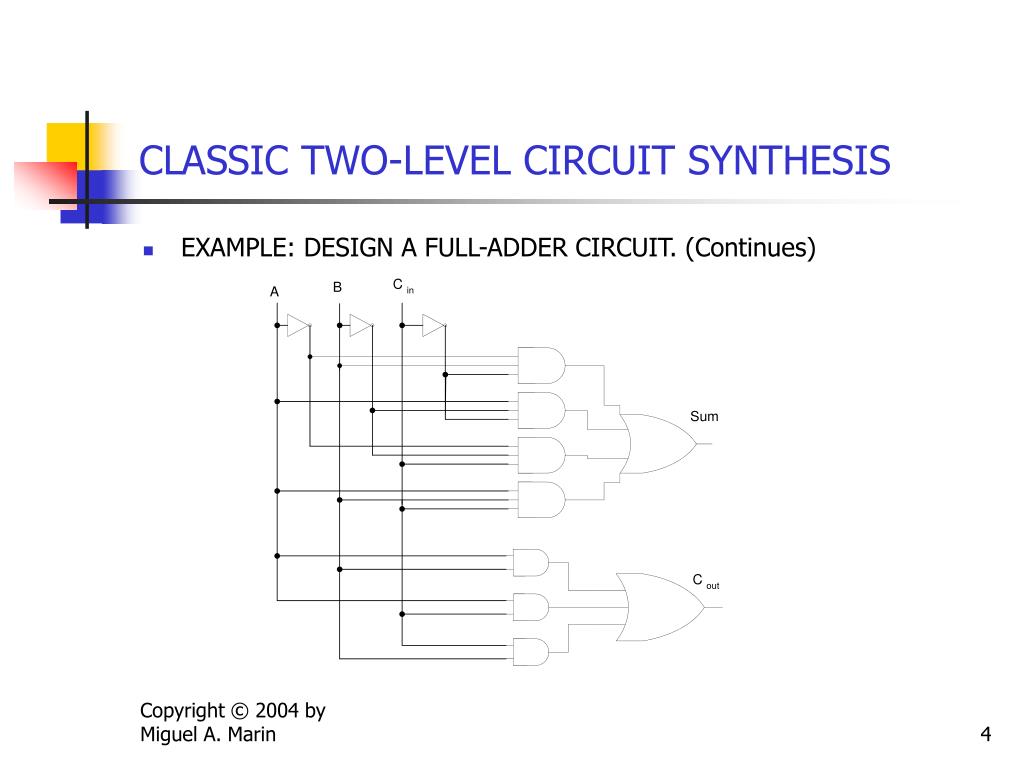 CLASSIC TWO-LEVEL CIRCUIT SYNTHESIS

EXAMPLE: DESIGN A FULL-ADDER CIRCUIT. (Continues)

A

B

$C_{in}$

Sum

$C_{out}$

Copyright © 2004 by Miguel A. Marin

4